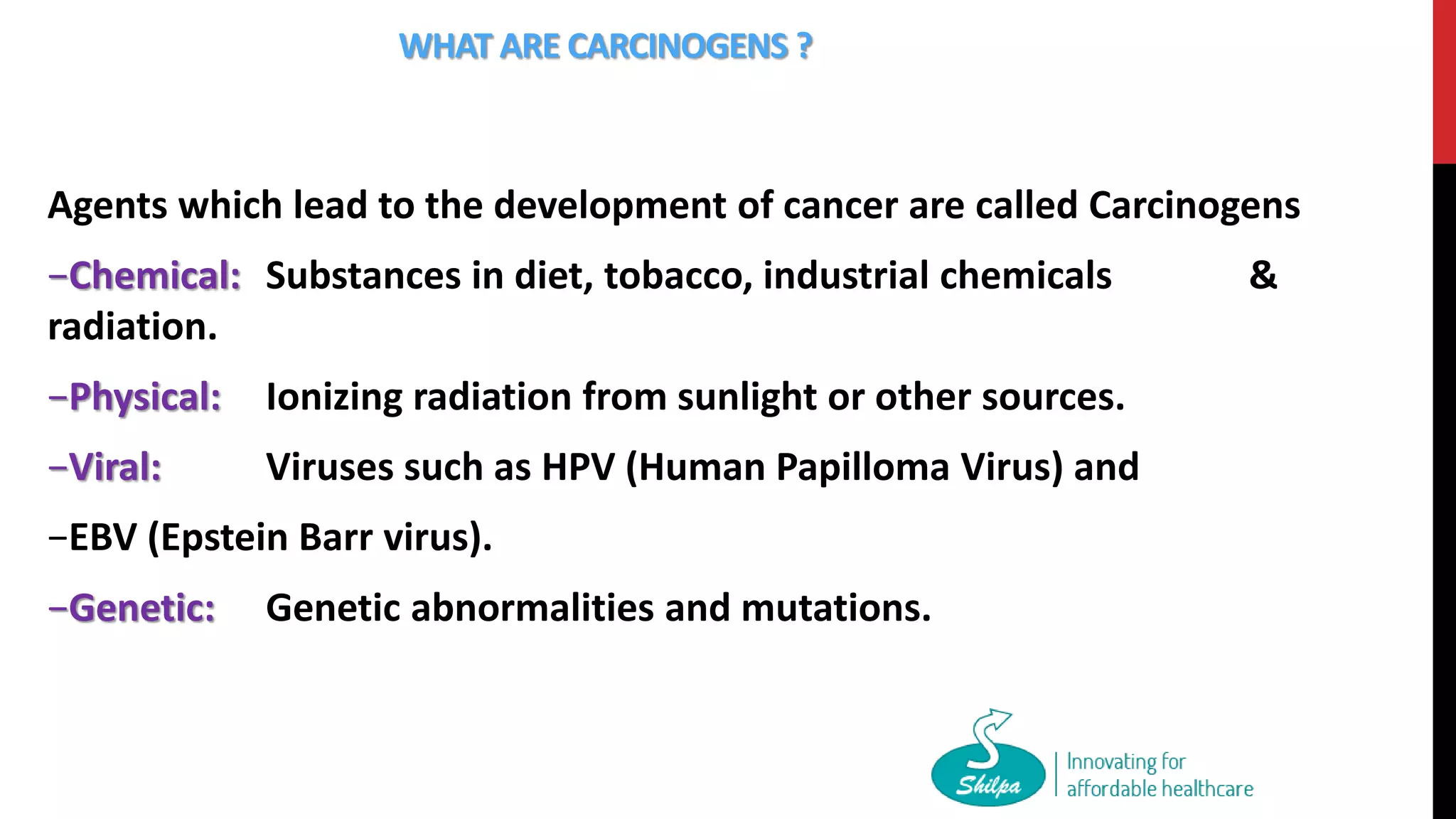 WHAT ARE CARCINOGENS ?

Agents which lead to the development of cancer are called Carcinogens

–Chemical: Substances in diet, tobacco, industrial chemicals & radiation.

–Physical: Ionizing radiation from sunlight or other sources.

–Viral: Viruses such as HPV (Human Papilloma Virus) and

–EBV (Epstein Barr virus).

–Genetic: Genetic abnormalities and mutations.

Shilpa

Innovating for affordable healthcare